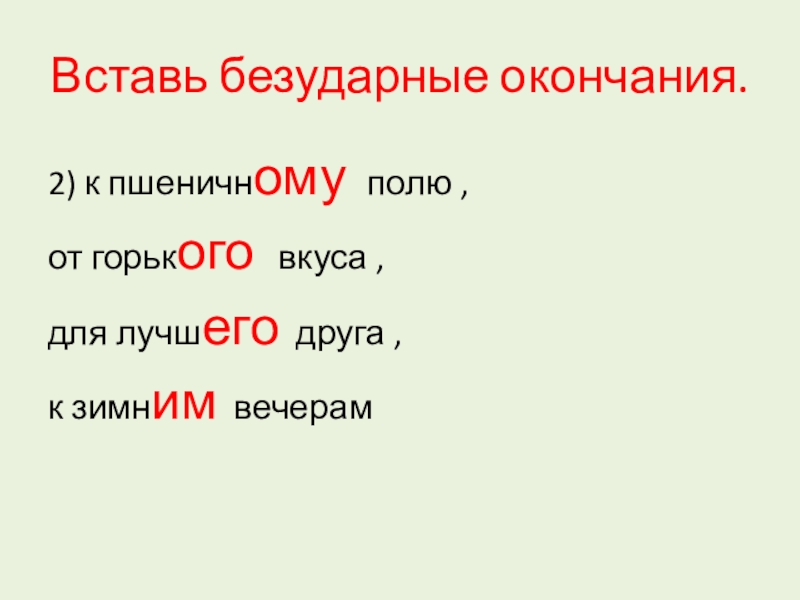 Вставь безударные окончания.

2) к пшеничному полю ,

от горького вкуса ,

для лучшего друга ,

к зимним вечерам